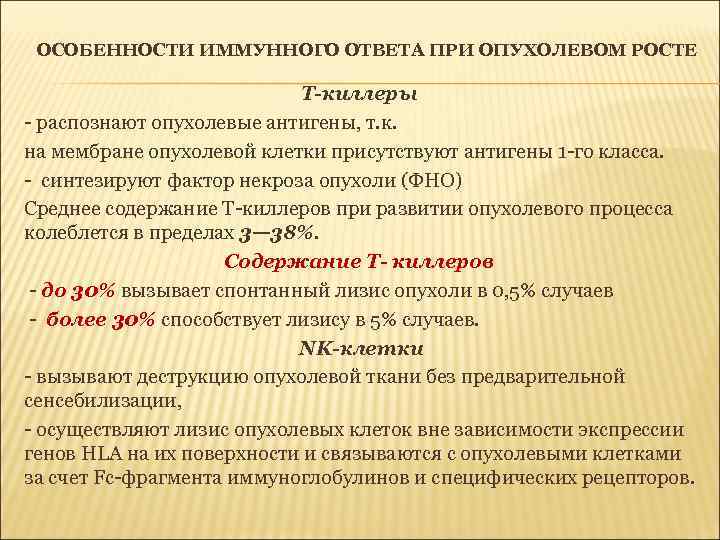 ОСОБЕННОСТИ ИММУННОГО ОТВЕТА ПРИ ОПУХОЛЕВОМ РОСТЕ

Т-киллеры

- распознают опухолевые антигены, т.к. на мембране опухолевой клетки присутствуют антигены 1-го класса.

- синтезируют фактор некроза опухоли (ФНО)

Среднее содержание Т-киллеров при развитии опухолевого процесса колеблется в пределах 3—38%.

Содержание Т- киллеров

- до 30% вызывает спонтанный лизис опухоли в 0,5% случаев

- более 30% способствует лизису в 5% случаев.

NK-клетки

- вызывают деструкцию опухолевой ткани без предварительной сенсебилизации,

- осуществляют лизис опухолевых клеток вне зависимости экспрессии генов HLA на их поверхности и связываются с опухолевыми клетками за счет Fc-фрагмента иммуноглобулинов и специфических рецепторов.